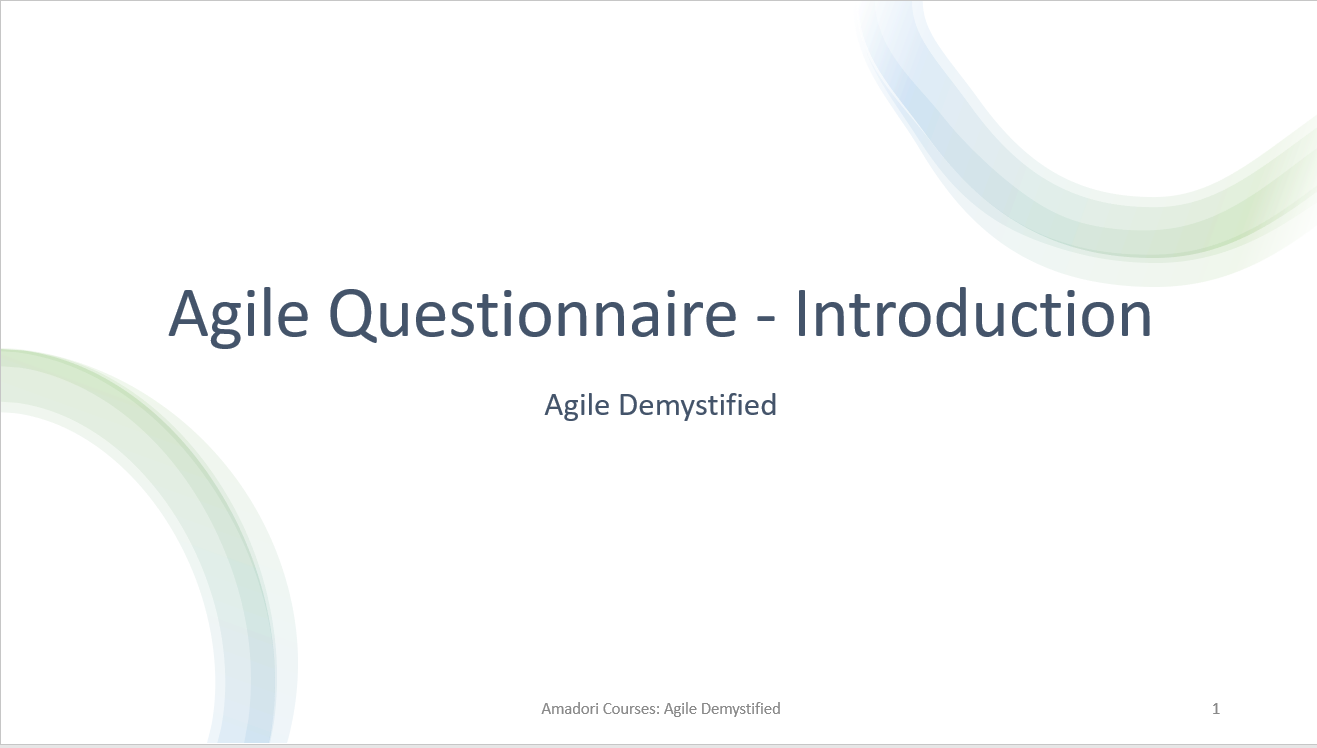 Agile Questionnaire - Introduction

Agile Demystified

Amadori Courses: Agile Demystified

1